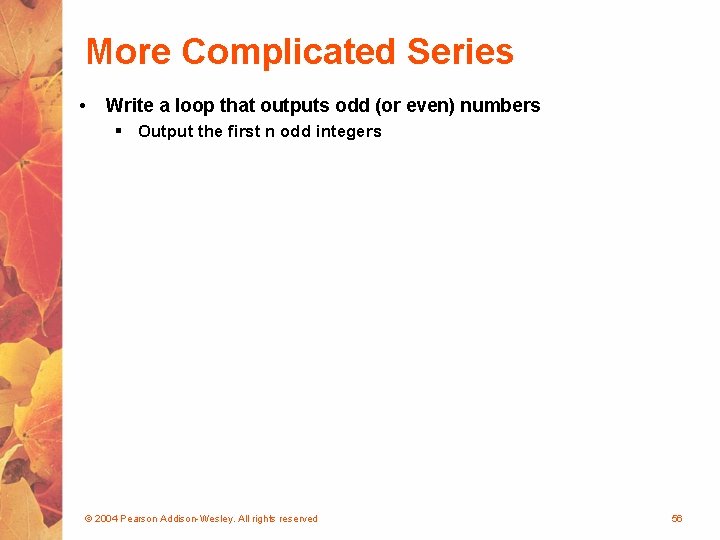 More Complicated Series

• Write a loop that outputs odd (or even) numbers
  ▪ Output the first n odd integers

© 2004 Pearson Addison-Wesley. All rights reserved

56